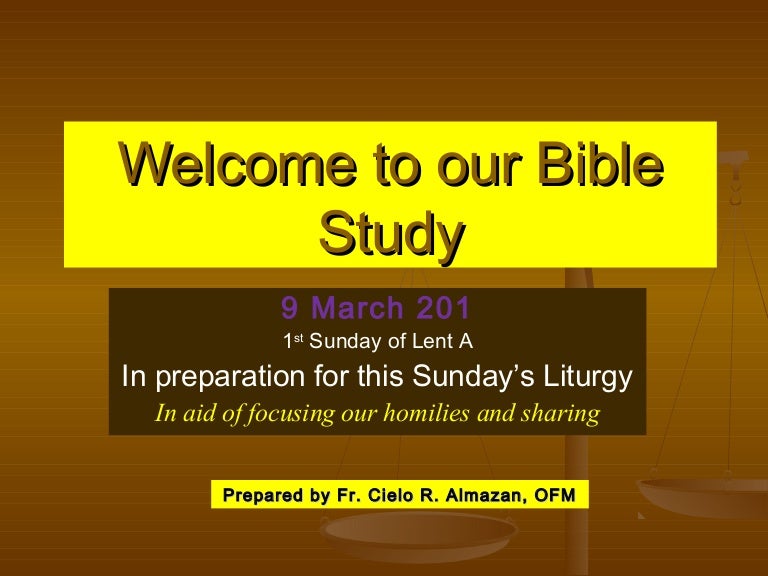 Welcome to our Bible Study

9 March 201

1st Sunday of Lent A

In preparation for this Sunday's Liturgy

In aid of focusing our homilies and sharing

Prepared by Fr. Cielo R. Almazan, OFM